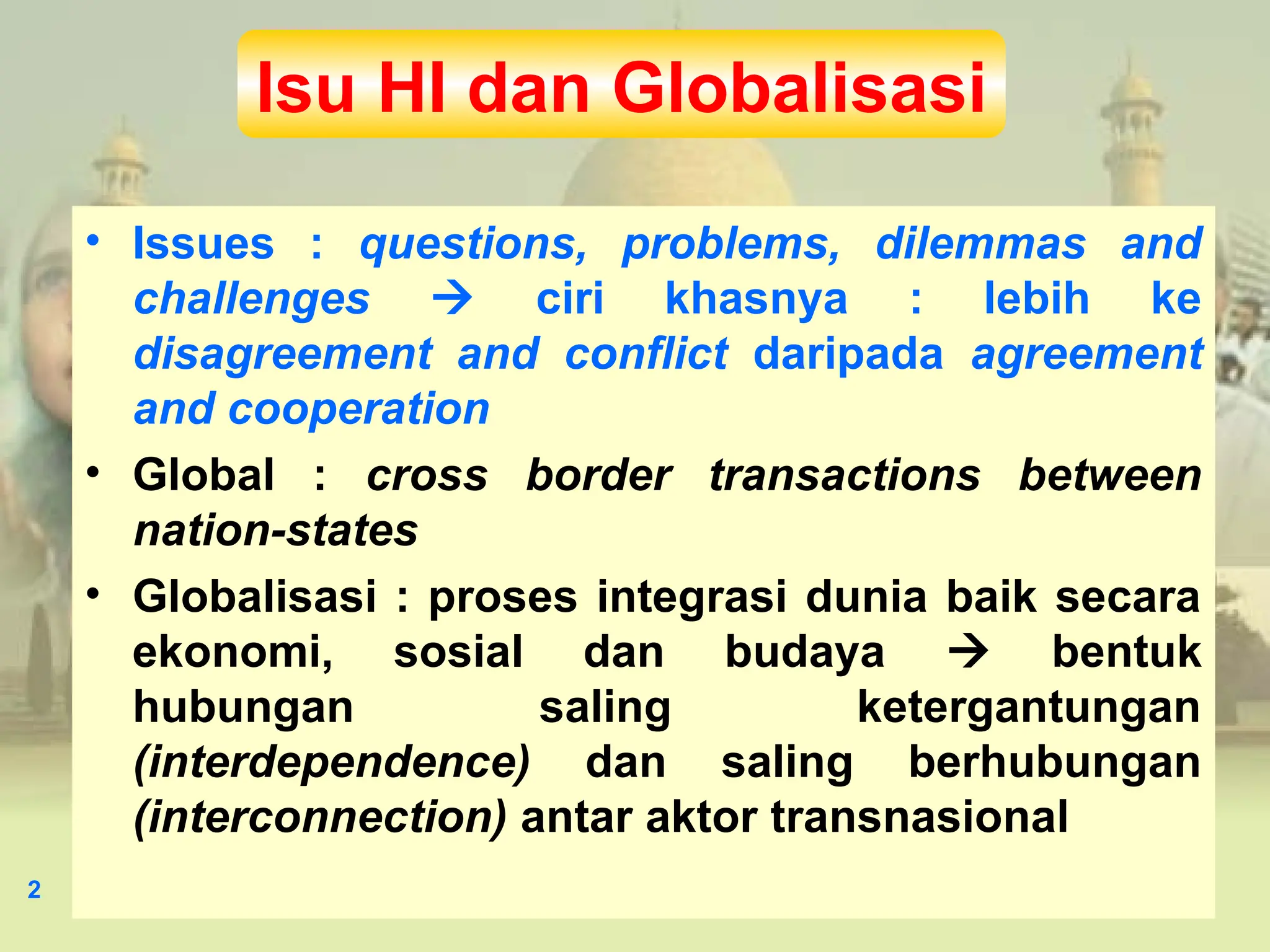 Isu HI dan Globalisasi

• Issues : questions, problems, dilemmas and challenges → ciri khasnya : lebih ke disagreement and conflict daripada agreement and cooperation

• Global : cross border transactions between nation-states

• Globalisasi : proses integrasi dunia baik secara ekonomi, sosial dan budaya → bentuk hubungan saling ketergantungan (interdependence) dan saling berhubungan (interconnection) antar aktor transnasional

2